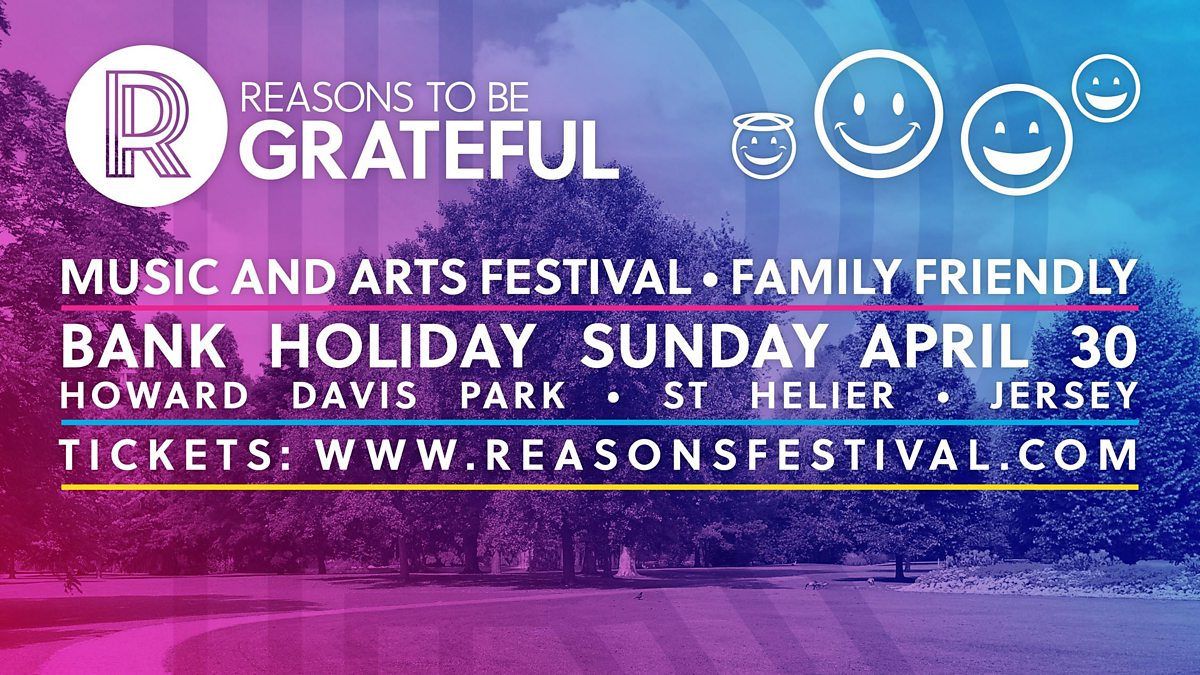 R

REASONS TO BE
GRATEFUL

MUSIC AND ARTS FESTIVAL • FAMILY FRIENDLY

BANK HOLIDAY SUNDAY APRIL 30

HOWARD DAVIS PARK • ST HELIER • JERSEY

TICKETS: WWW.REASONSFESTIVAL.COM